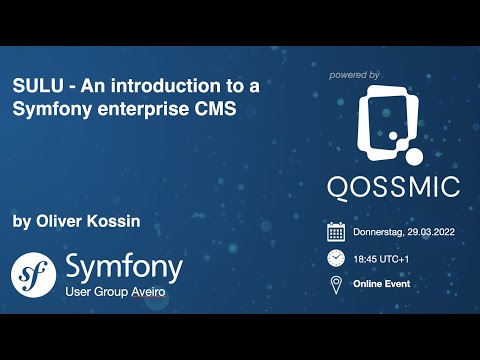 SULU - An introduction to a Symfony enterprise CMS

by Oliver Kossin

sf Symfony
User Group Aveiro

powered by

QOSSMIC

Donnerstag, 29.03.2022

18:45 UTC+1

Online Event